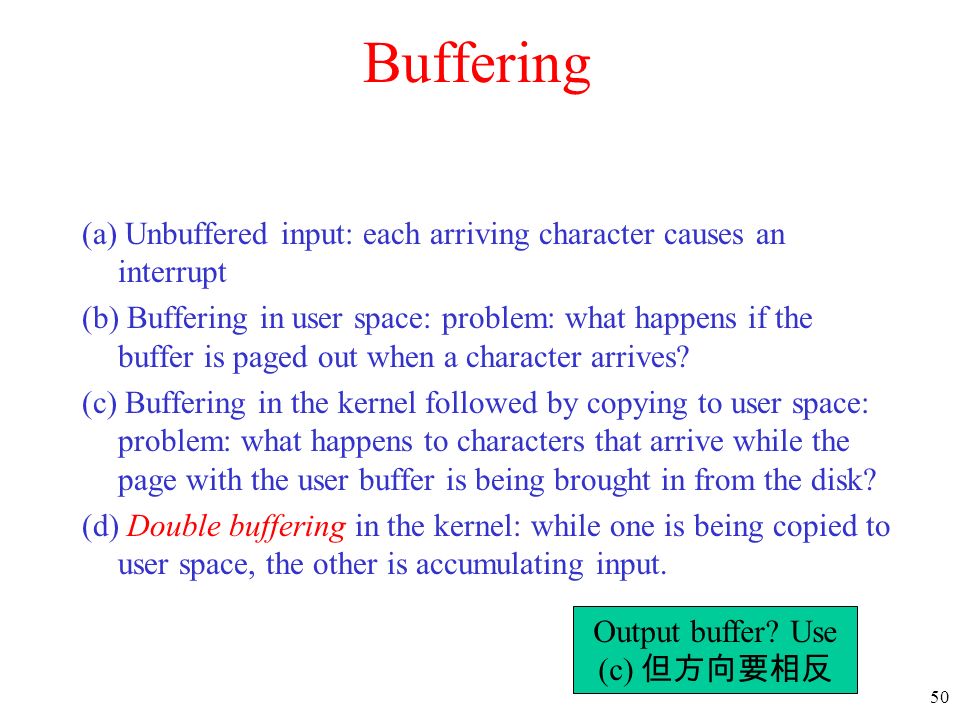 Buffering

(a) Unbuffered input: each arriving character causes an interrupt

(b) Buffering in user space: problem: what happens if the buffer is paged out when a character arrives?

(c) Buffering in the kernel followed by copying to user space: problem: what happens to characters that arrive while the page with the user buffer is being brought in from the disk?

(d) Double buffering in the kernel: while one is being copied to user space, the other is accumulating input.

Output buffer? Use (c) 但方向要相反

50